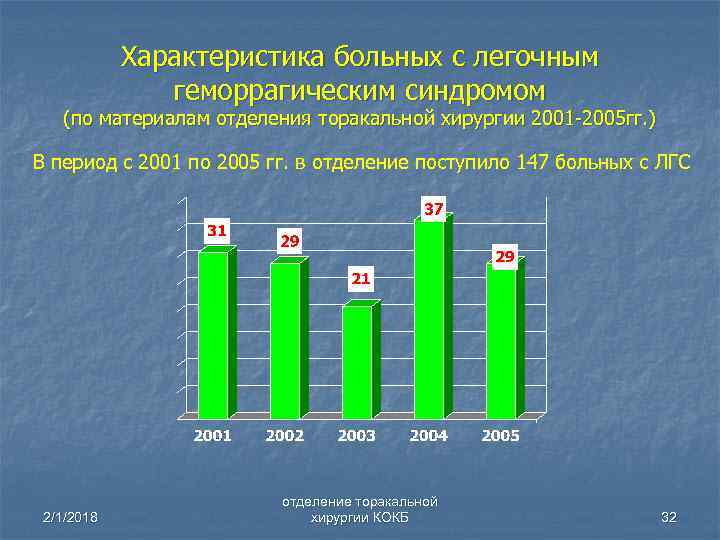 Характеристика больных с легочным геморрагическим синдромом
(по материалам отделения торакальной хирургии 2001-2005гг.)

В период с 2001 по 2005 гг. в отделение поступило 147 больных с ЛГС

31
29
21
37
29

2001 2002 2003 2004 2005

2/1/2018

отделение торакальной хирургии КОКБ

32